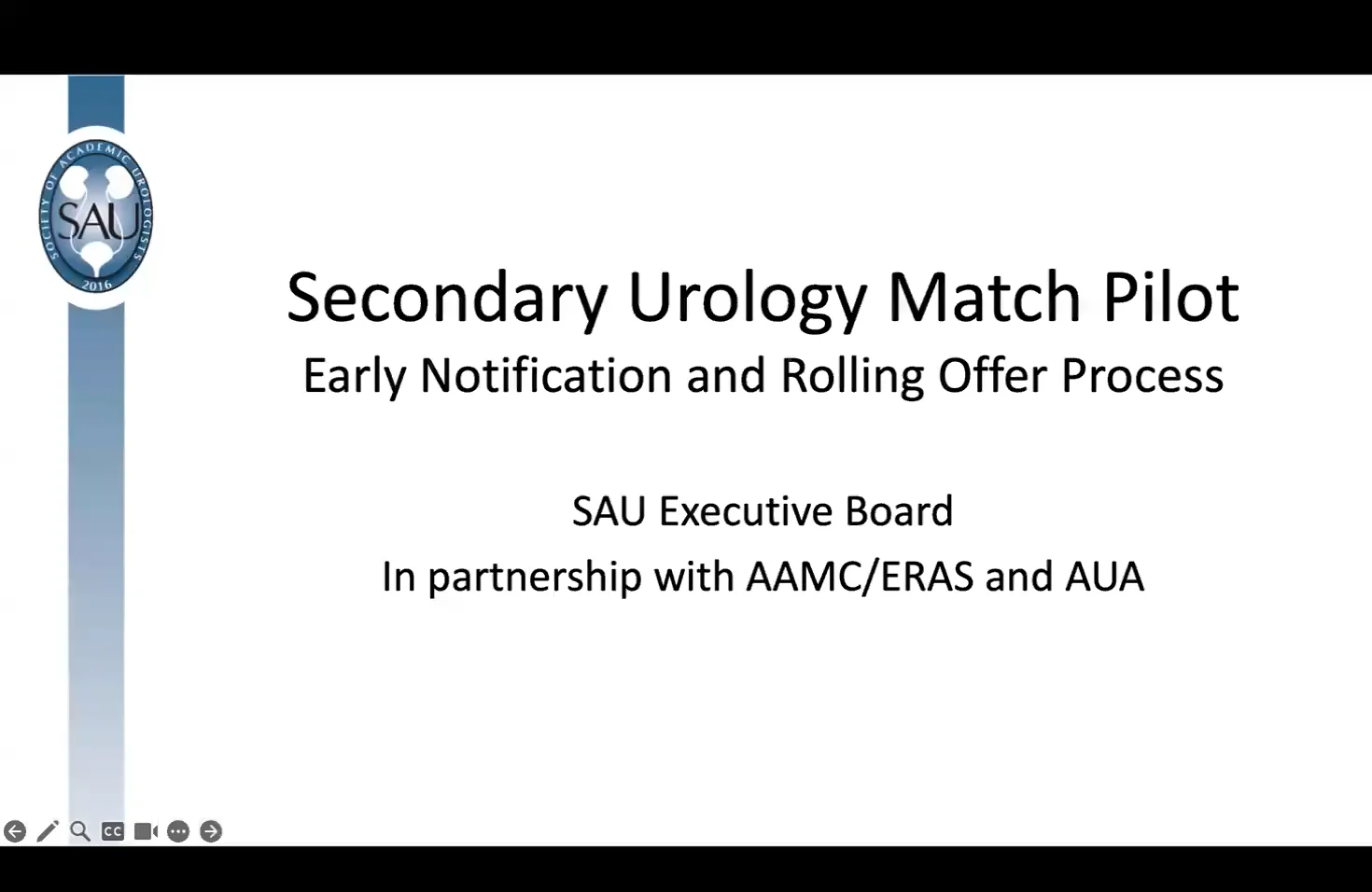 SOCIETY OF ACADEMIC UROLOGISTS
SAU
2016

Secondary Urology Match Pilot
Early Notification and Rolling Offer Process

SAU Executive Board
In partnership with AAMC/ERAS and AUA

CC